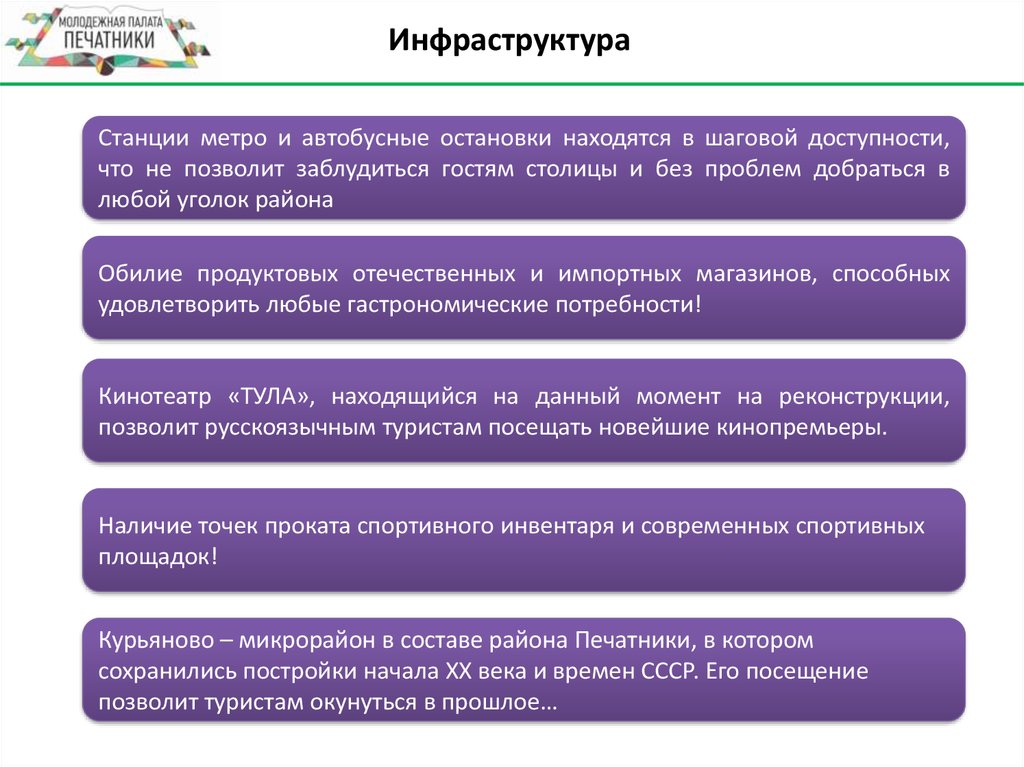 МОЛОДЕЖНАЯ ПАЛАТА
ПЕЧАТНИКИ

Инфраструктура

Станции метро и автобусные остановки находятся в шаговой доступности, что не позволит заблудиться гостям столицы и без проблем добраться в любой уголок района

Обилие продуктовых отечественных и импортных магазинов, способных удовлетворить любые гастрономические потребности!

Кинотеатр «ТУЛА», находящийся на данный момент на реконструкции, позволит русскоязычным туристам посещать новейшие кинопремьеры.

Наличие точек проката спортивного инвентаря и современных спортивных площадок!

Курьяново – микрорайон в составе района Печатники, в котором сохранились постройки начала XX века и времен СССР. Его посещение позволит туристам окунуться в прошлое…